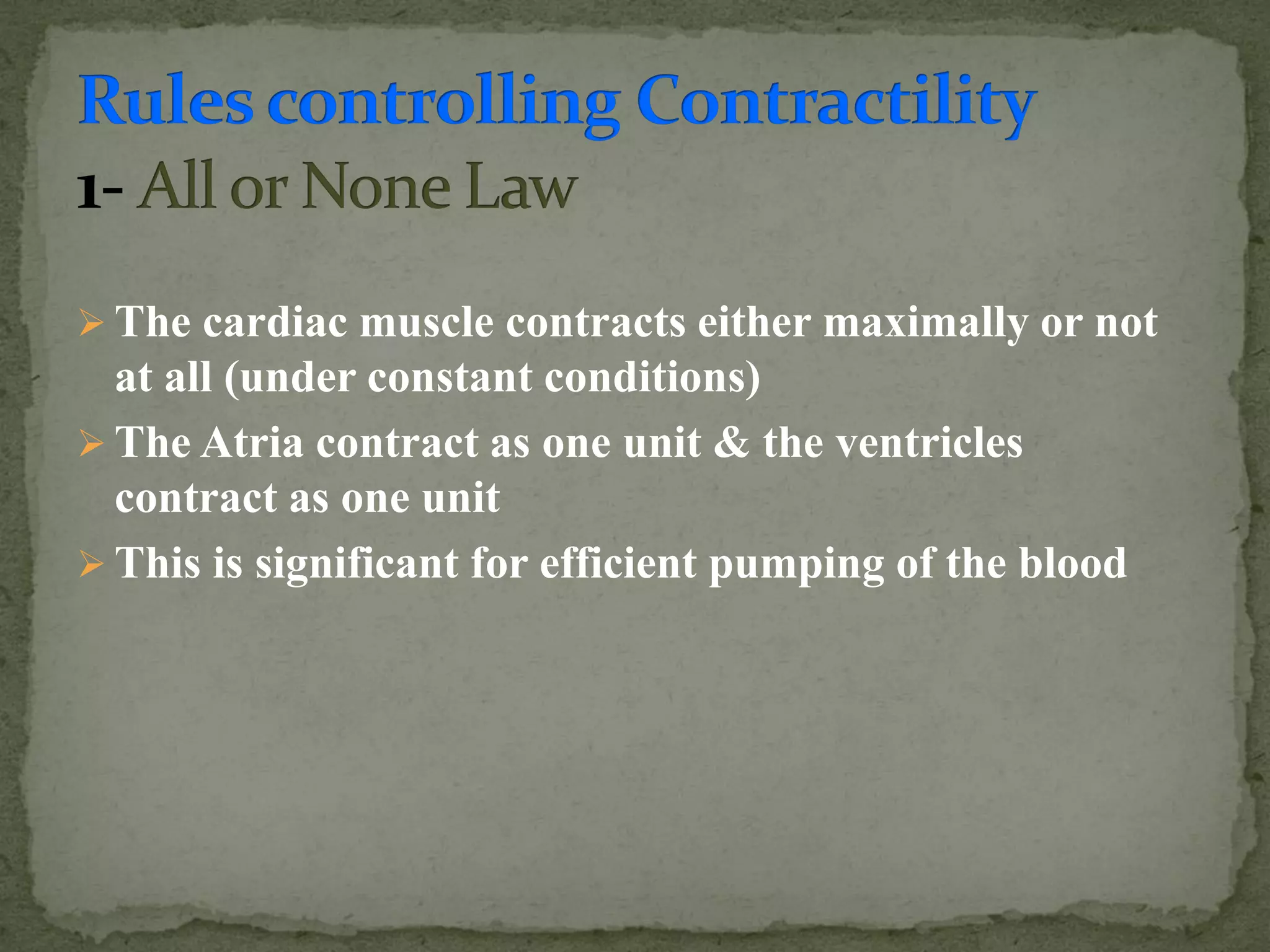 Rules controlling Contractility
1- All or None Law

➢ The cardiac muscle contracts either maximally or not at all (under constant conditions)
➢ The Atria contract as one unit & the ventricles contract as one unit
➢ This is significant for efficient pumping of the blood